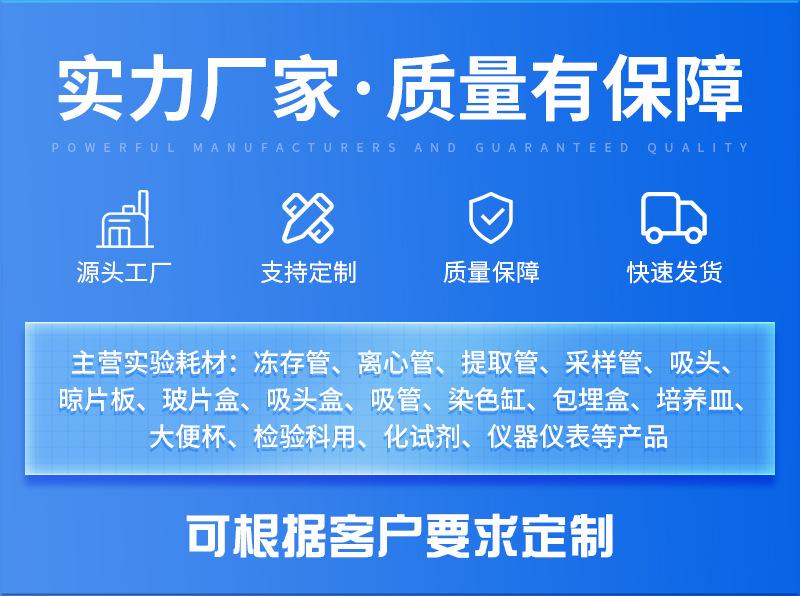 实力厂家·质量有保障

POWERFUL MANUFACTURERS AND GUARANTEED QUALITY

源头工厂

支持定制

质量保障

快速发货

主营实验耗材：冻存管、离心管、提取管、采样管、吸头、晾片板、玻片盒、吸头盒、吸管、染色缸、包埋盒、培养皿、大便杯、检验科用、化试剂、仪器仪表等产品

可根据客户要求定制